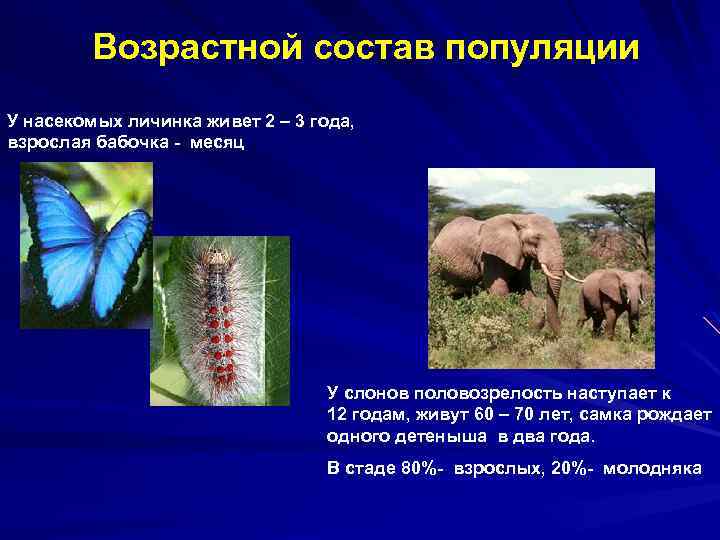 Возрастной состав популяции

У насекомых личинка живет 2 – 3 года, взрослая бабочка - месяц

У слонов половозрелость наступает к 12 годам, живут 60 – 70 лет, самка рождает одного детеныша в два года.

В стаде 80%- взрослых, 20%- молодняка